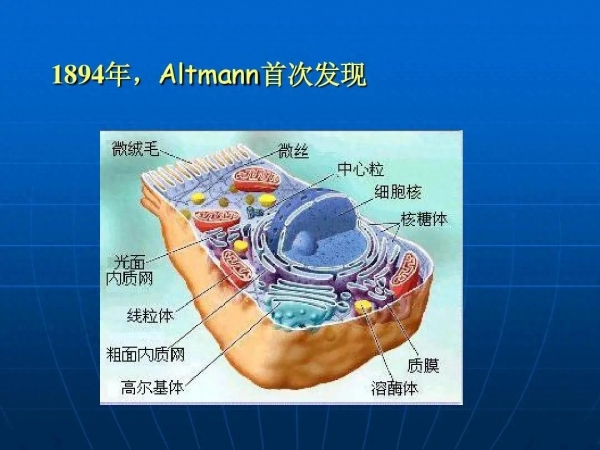 1894年，Altmann首次发现

微绒毛
微丝
中心粒
细胞核
核糖体
光面内质网
线粒体
粗面内质网
高尔基体
质膜
溶酶体